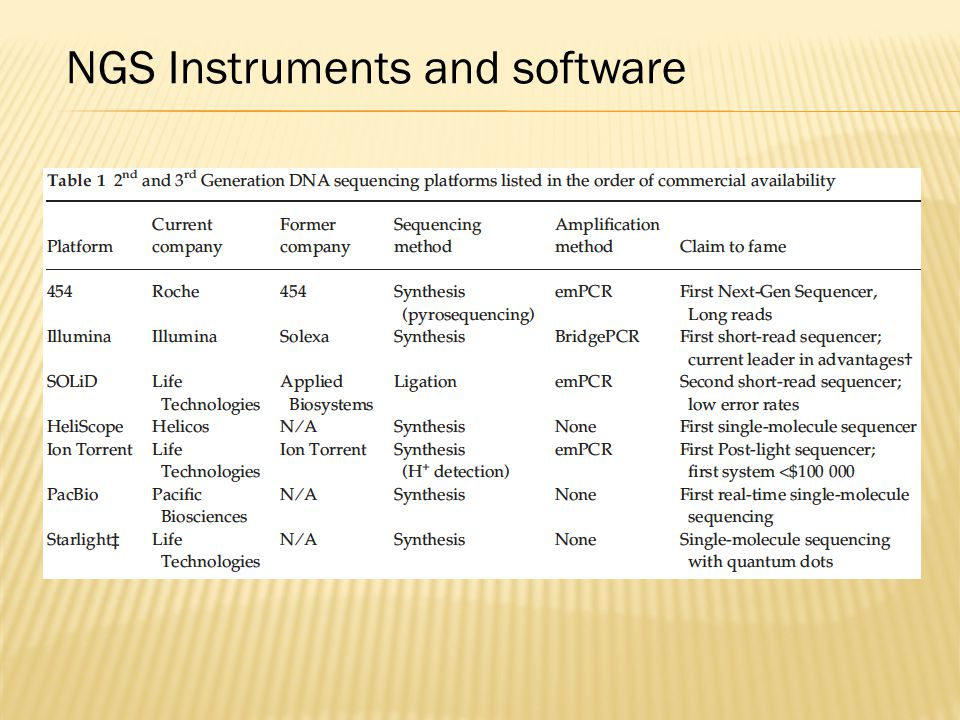 NGS Instruments and software

Table 1 $2^{nd}$ and $3^{rd}$ Generation DNA sequencing platforms listed in the order of commercial availability

| Platform | Current company | Former company | Sequencing method | Amplification method | Claim to fame |
|---|---|---|---|---|---|
| 454 | Roche | 454 | Synthesis (pyrosequencing) | emPCR | First Next-Gen Sequencer, Long reads |
| Illumina | Illumina | Solexa | Synthesis | BridgePCR | First short-read sequencer; current leader in advantages† |
| SOLiD | Life Technologies | Applied Biosystems | Ligation | emPCR | Second short-read sequencer; low error rates |
| HeliScope | Helicos | N/A | Synthesis | None | First single-molecule sequencer |
| Ion Torrent | Life Technologies | Ion Torrent | Synthesis ($H^+$ detection) | emPCR | First Post-light sequencer; first system <$100 000 |
| PacBio | Pacific Biosciences | N/A | Synthesis | None | First real-time single-molecule sequencing |
| Starlight‡ | Life Technologies | N/A | Synthesis | None | Single-molecule sequencing with quantum dots |